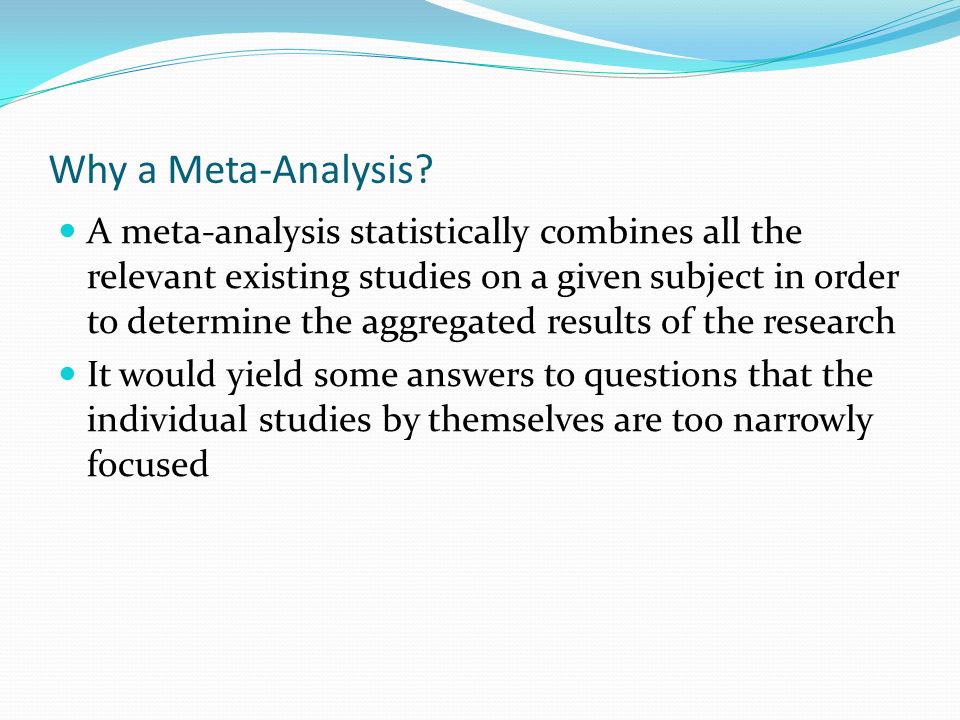 Why a Meta-Analysis?

- A meta-analysis statistically combines all the relevant existing studies on a given subject in order to determine the aggregated results of the research
- It would yield some answers to questions that the individual studies by themselves are too narrowly focused